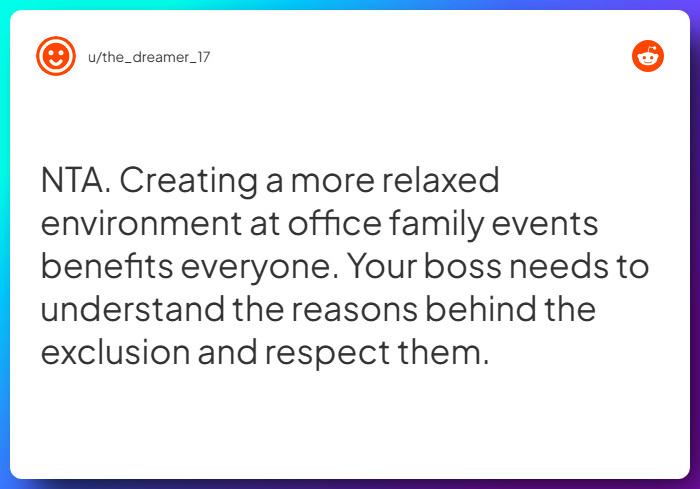 u/the_dreamer_17

NTA. Creating a more relaxed environment at office family events benefits everyone. Your boss needs to understand the reasons behind the exclusion and respect them.